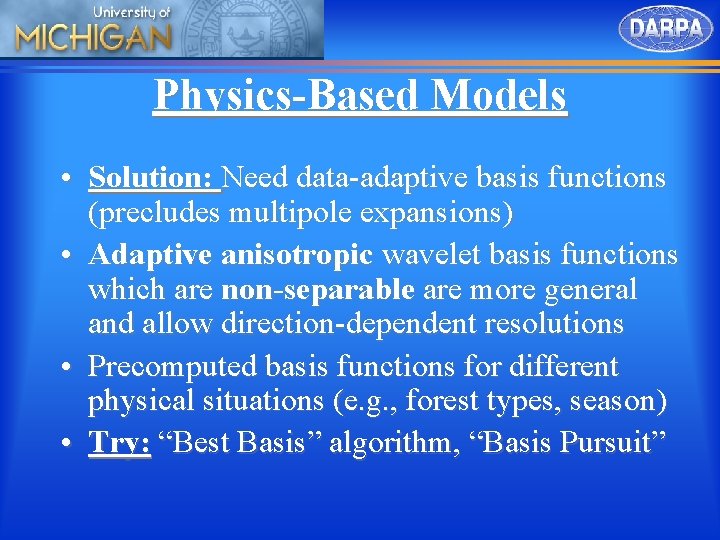 University of
MICHIGAN

DARPA

Physics-Based Models

• Solution: Need data-adaptive basis functions (precludes multipole expansions)
• Adaptive anisotropic wavelet basis functions which are non-separable are more general and allow direction-dependent resolutions
• Precomputed basis functions for different physical situations (e.g., forest types, season)
• Try: “Best Basis” algorithm, “Basis Pursuit”